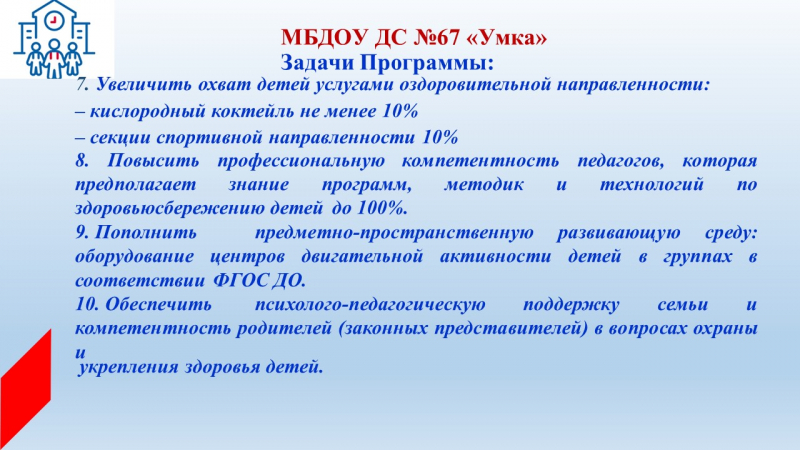 МБДОУ ДС №67 «Умка»
Задачи Программы:

7. Увеличить охват детей услугами оздоровительной направленности:
– кислородный коктейль не менее 10%
– секции спортивной направленности 10%
8. Повысить профессиональную компетентность педагогов, которая предполагает знание программ, методик и технологий по здоровьюсбережению детей до 100%.
9. Пополнить предметно-пространственную развивающую среду: оборудование центров двигательной активности детей в группах в соответствии ФГОС ДО.
10. Обеспечить психолого-педагогическую поддержку семьи и компетентность родителей (законных представителей) в вопросах охраны и
укрепления здоровья детей.